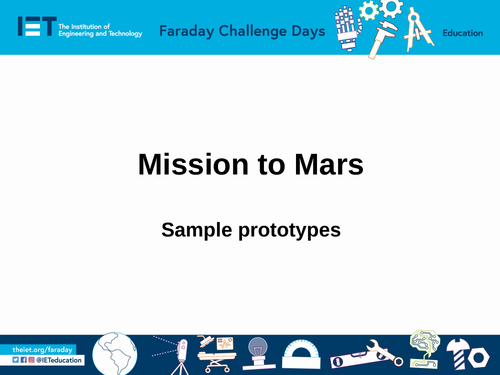 IET The Institution of Engineering and Technology

Faraday Challenge Days

Education

Mission to Mars

Sample prototypes

theiet.org/faraday

@IETeducation